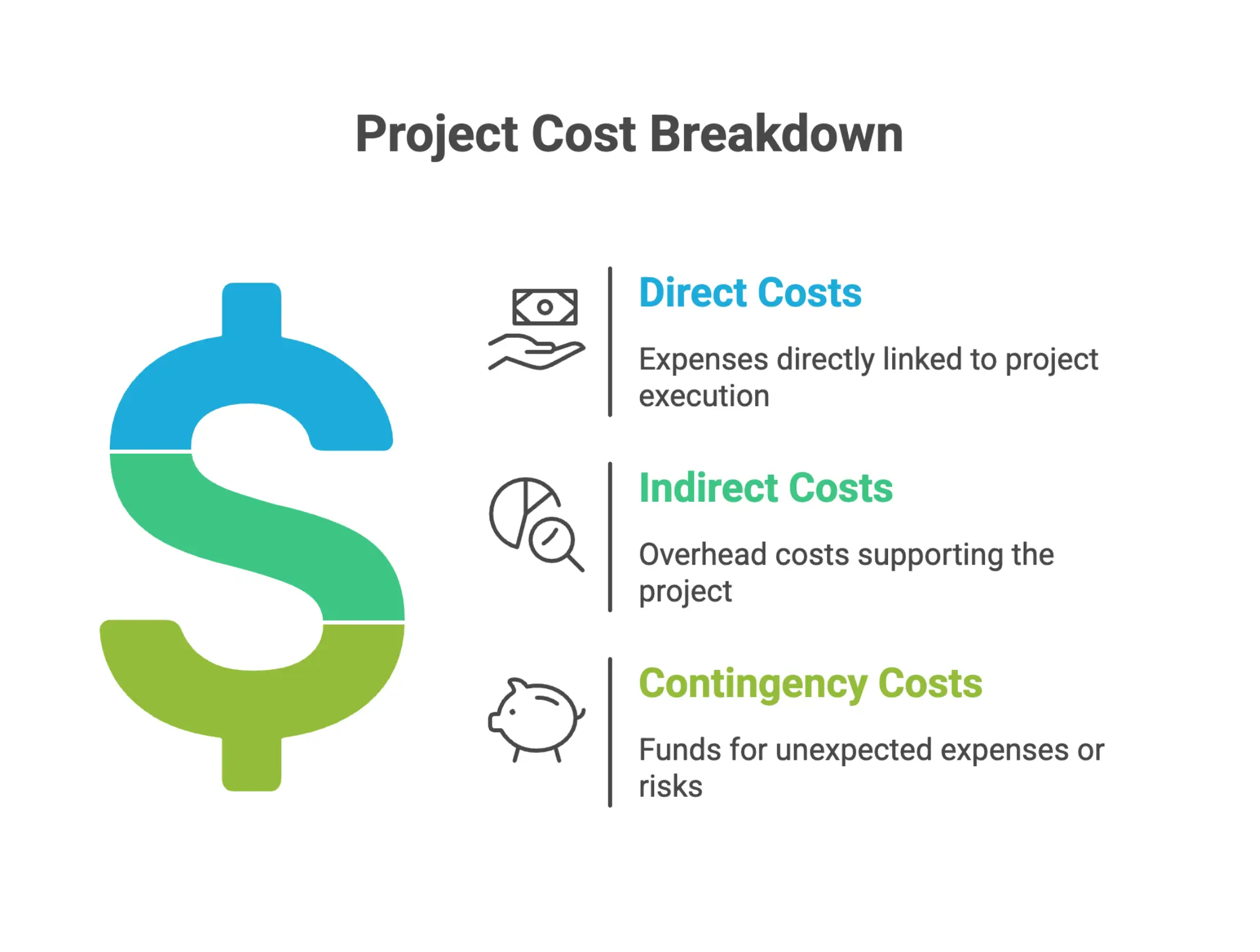 Project Cost Breakdown

Direct Costs

Expenses directly linked to project execution

Indirect Costs

Overhead costs supporting the project

Contingency Costs

Funds for unexpected expenses or risks